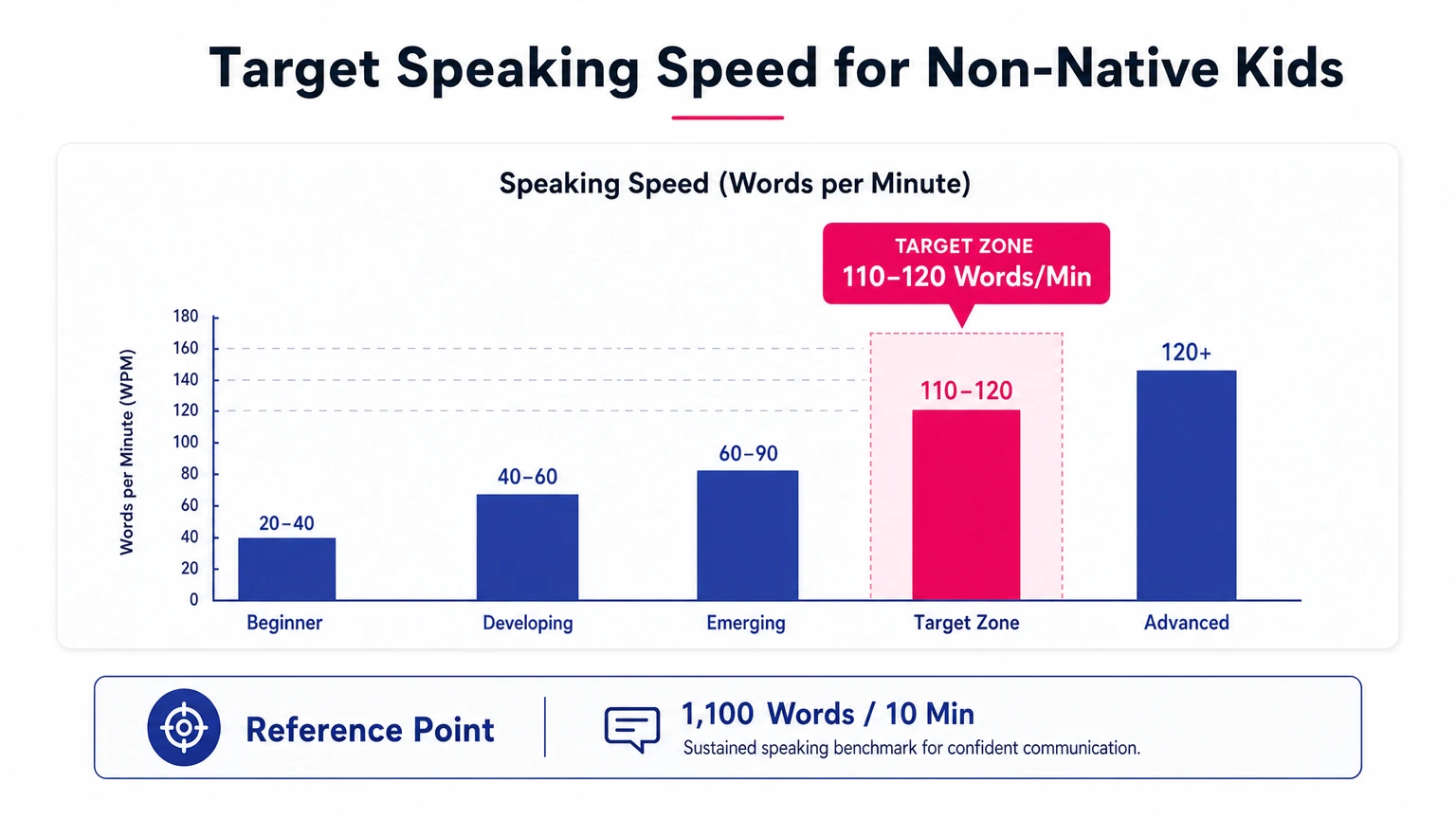 Target Speaking Speed for Non-Native Kids

Speaking Speed (Words per Minute)

TARGET ZONE
110–120 Words/Min

Words per Minute (WPM)

180
160
140
120
100
80
60
40
20
0

20–40
40–60
60–90
110–120
120+

Beginner
Developing
Emerging
Target Zone
Advanced

Reference Point

1,100 Words / 10 Min
Sustained speaking benchmark for confident communication.